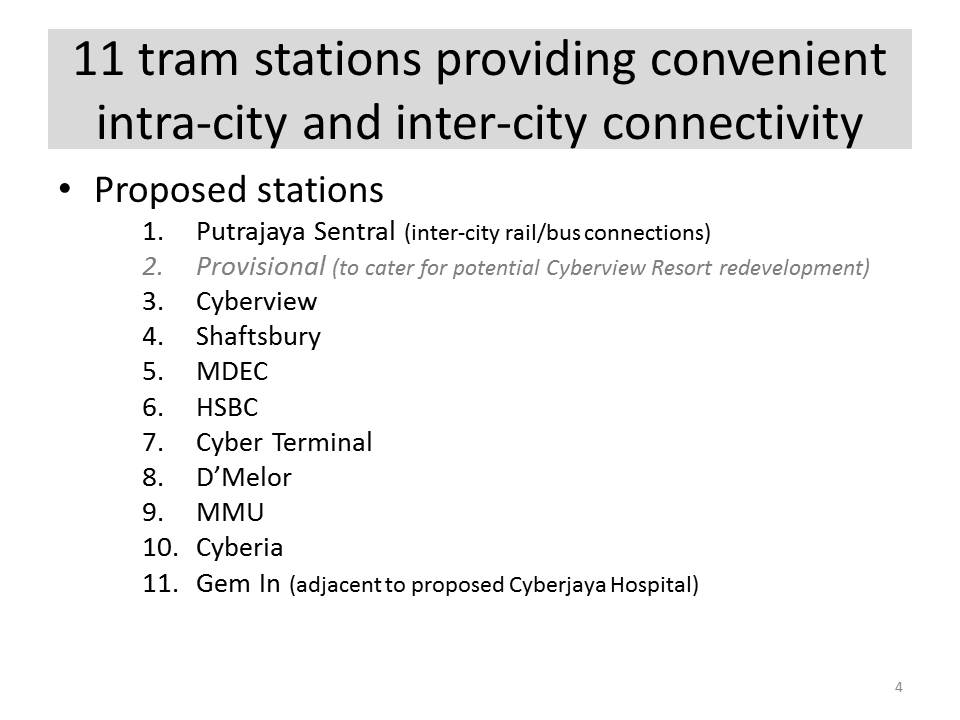 11 tram stations providing convenient intra-city and inter-city connectivity

• Proposed stations
1. Putrajaya Sentral (inter-city rail/bus connections)
2. Provisional (to cater for potential Cyberview Resort redevelopment)
3. Cyberview
4. Shaftsbury
5. MDEC
6. HSBC
7. Cyber Terminal
8. D'Melor
9. MMU
10. Cyberia
11. Gem In (adjacent to proposed Cyberjaya Hospital)

4